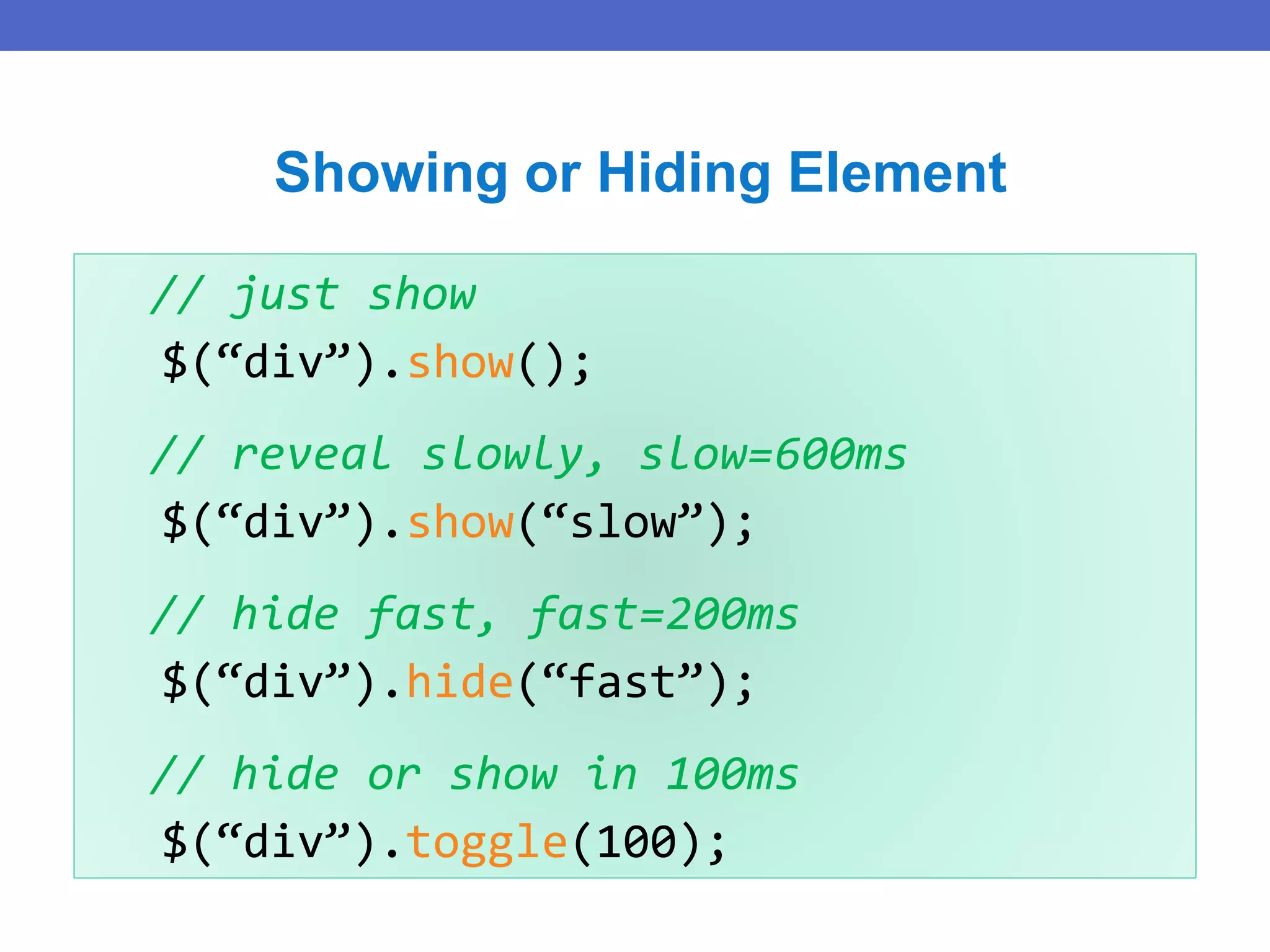 Showing or Hiding Element

// just show
$(“div”).show();

// reveal slowly, slow=600ms
$(“div”).show(“slow”);

// hide fast, fast=200ms
$(“div”).hide(“fast”);

// hide or show in 100ms
$(“div”).toggle(100);